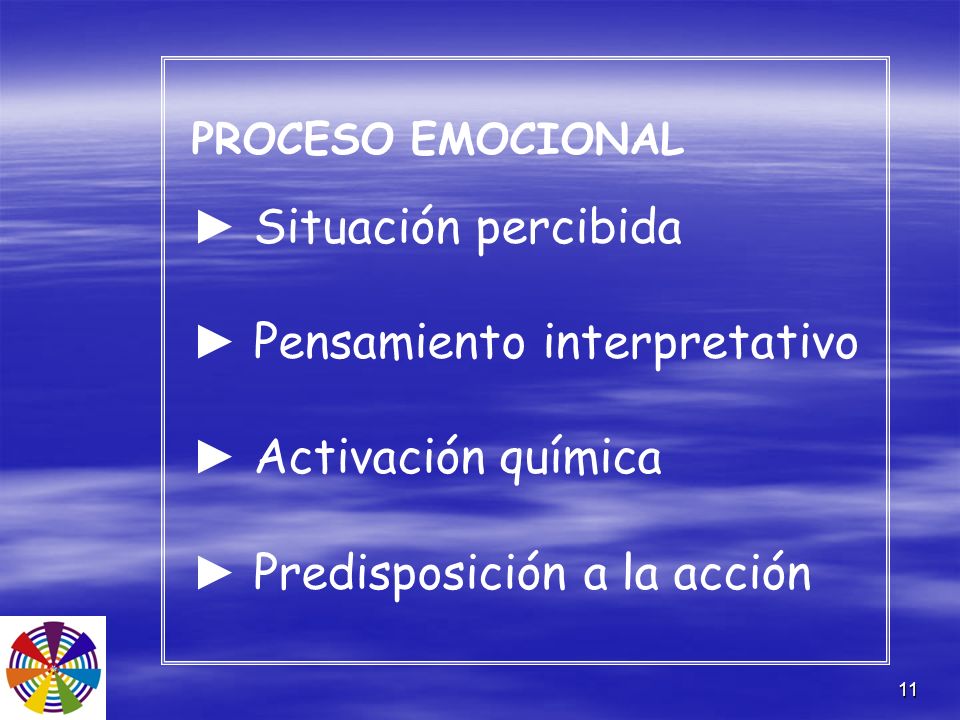 PROCESO EMOCIONAL

► Situación percibida

► Pensamiento interpretativo

► Activación química

► Predisposición a la acción

11